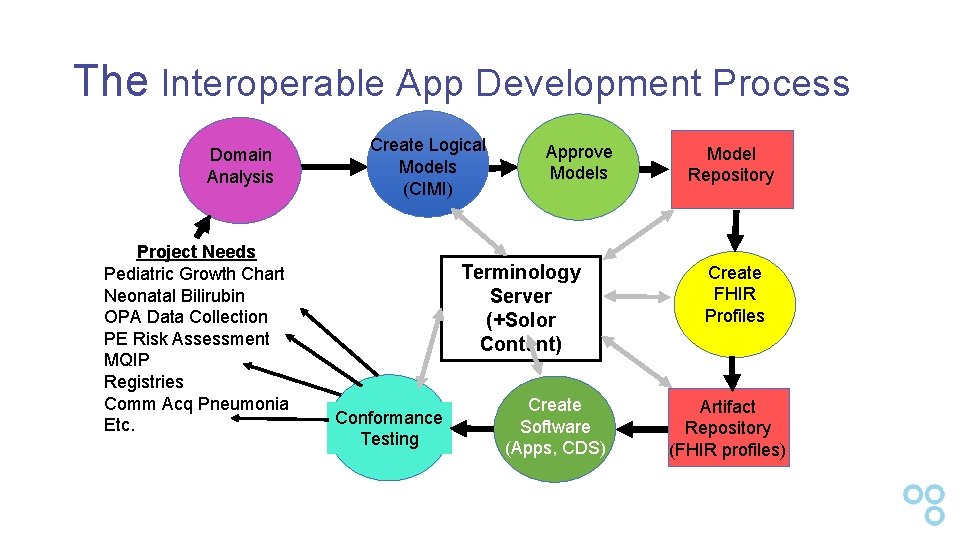 The Interoperable App Development Process

Domain Analysis

Create Logical Models (CIMI)

Approve Models

Model Repository

Project Needs
Pediatric Growth Chart
Neonatal Bilirubin
OPA Data Collection
PE Risk Assessment
MQIP
Registries
Comm Acq Pneumonia
Etc.

Terminology Server (+Solor Content)

Create FHIR Profiles

Conformance Testing

Create Software (Apps, CDS)

Artifact Repository (FHIR profiles)